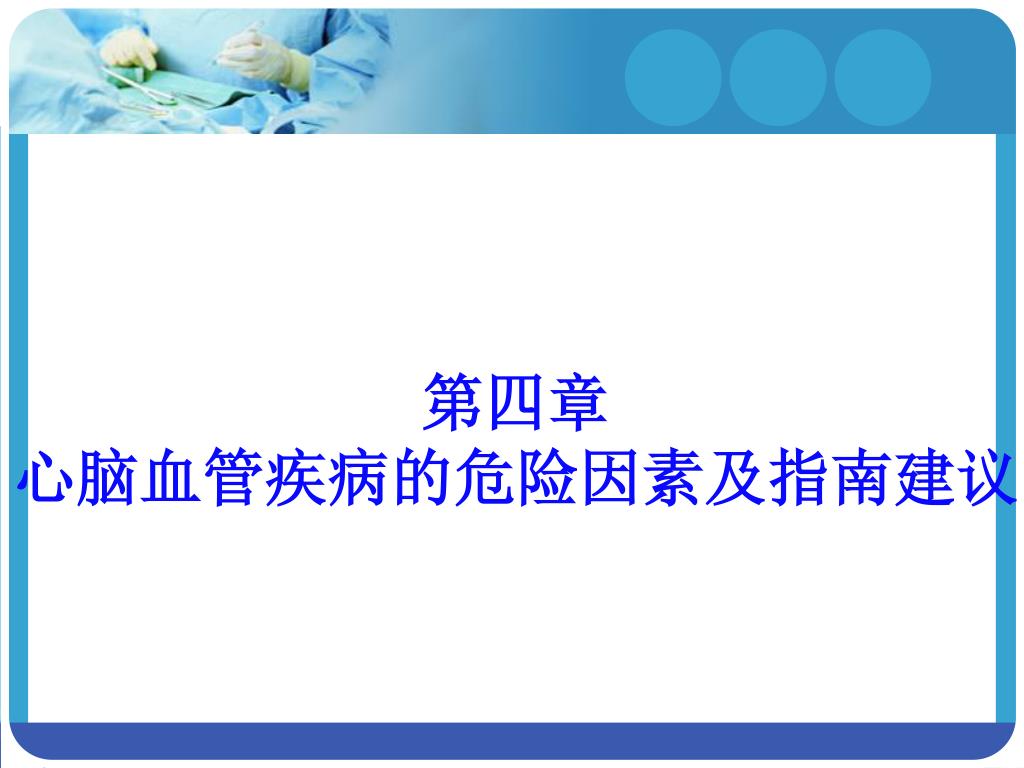 第四章
心脑血管疾病的危险因素及指南建议